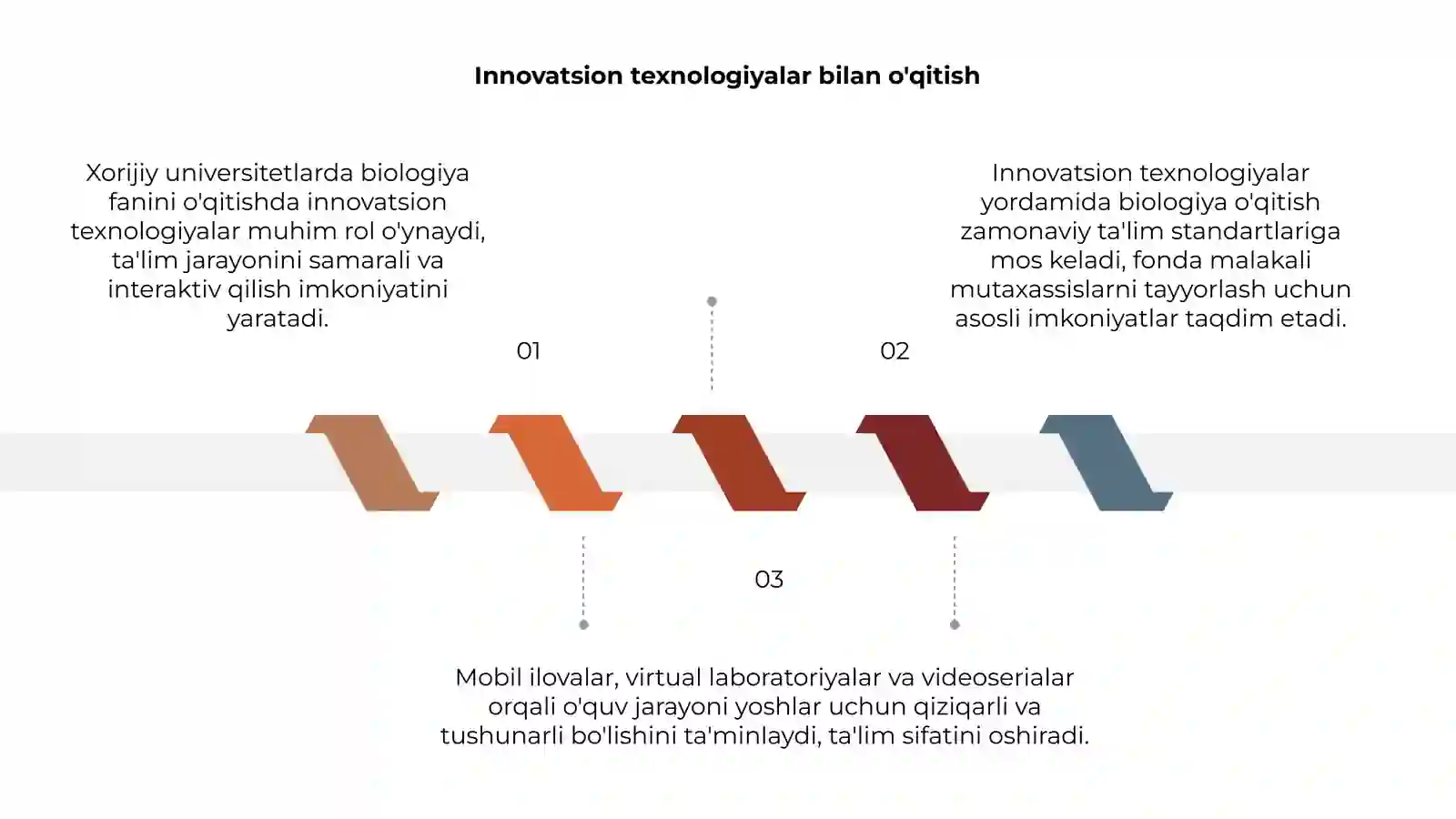 Innovatsion texnologiyalar bilan o'qitish

Xorijiy universitetlarda biologiya fanini o'qitishda innovatsion texnologiyalar muhim rol o'ynaydi, ta'lim jarayonini samarali va interaktiv qilish imkoniyatini yaratadi.

01

Innovatsion texnologiyalar yordamida biologiya o'qitish zamonaviy ta'lim standartlariga mos keladi, fonda malakali mutaxassislarni tayyorlash uchun asosli imkoniyatlar taqdim etadi.

02

03

Mobil ilovalar, virtual laboratoriyalar va videoserialar orqali o'quv jarayoni yoshlar uchun qiziqarli va tushunarli bo'lishini ta'minlaydi, ta'lim sifatini oshiradi.